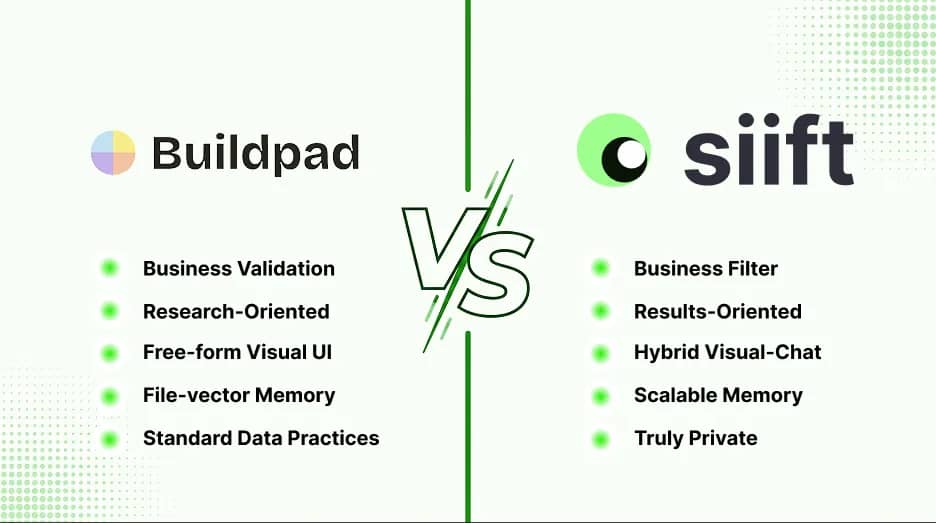 Buildpad

Business Validation
Research-Oriented
Free-form Visual UI
File-vector Memory
Standard Data Practices

VS

siift

Business Filter
Results-Oriented
Hybrid Visual-Chat
Scalable Memory
Truly Private